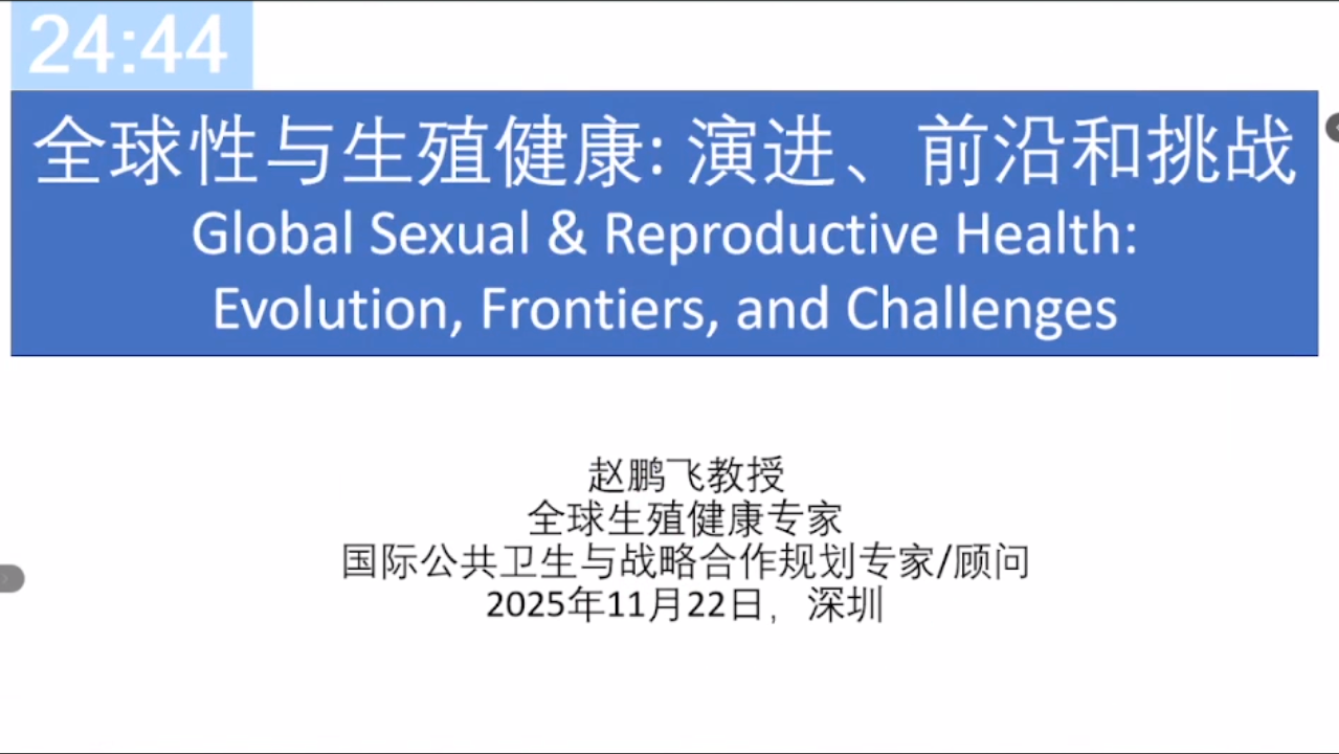 24:44

全球性与生殖健康: 演进、前沿和挑战
Global Sexual & Reproductive Health: Evolution, Frontiers, and Challenges

赵鹏飞教授
全球生殖健康专家
国际公共卫生与战略合作规划专家/顾问
2025年11月22日，深圳